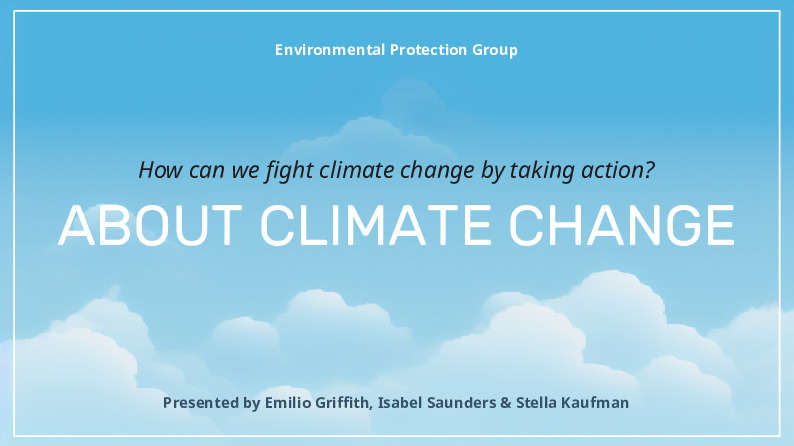 Environmental Protection Group

How can we fight climate change by taking action?

ABOUT CLIMATE CHANGE

Presented by Emilio Griffith, Isabel Saunders & Stella Kaufman